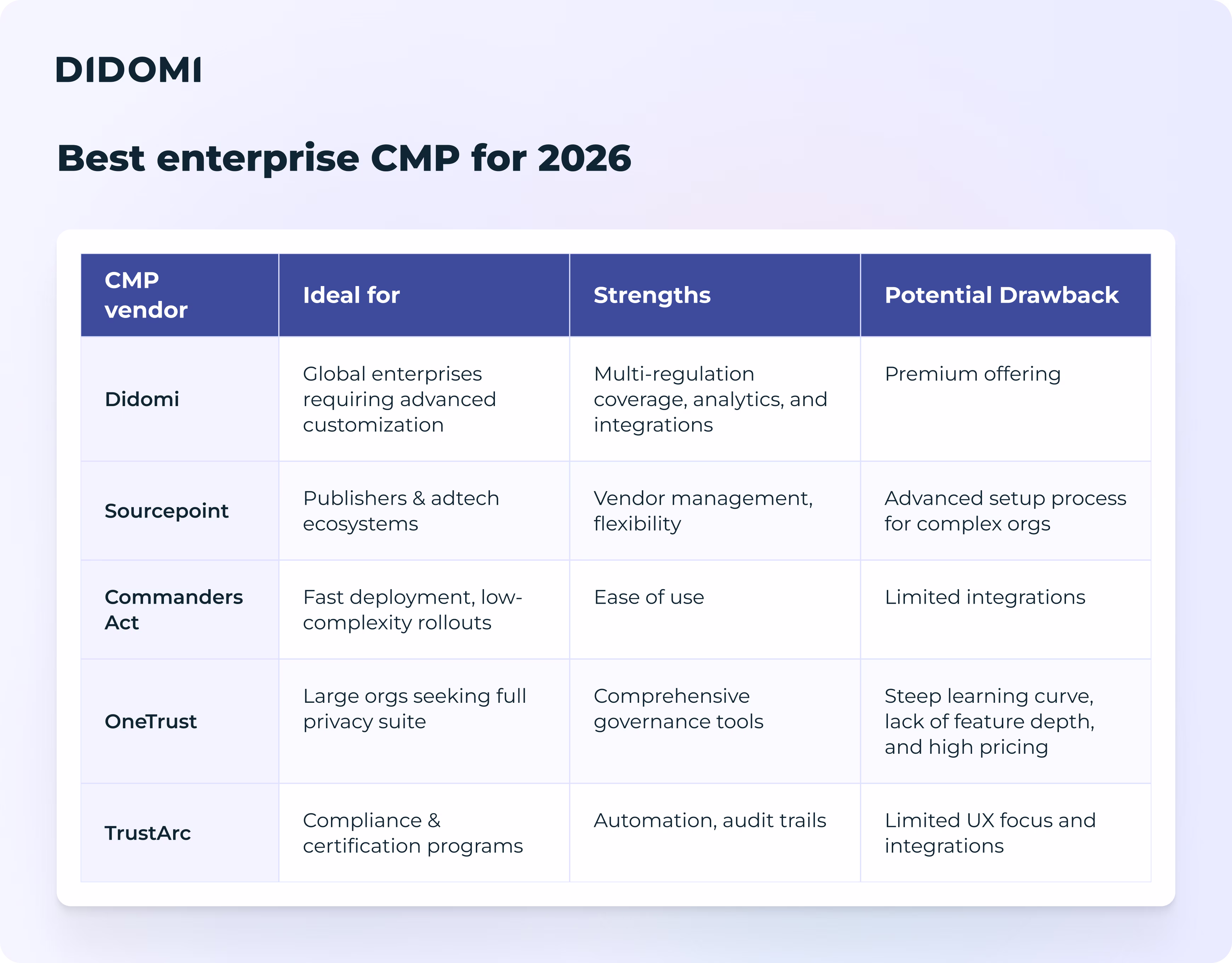 DIDOMI

Best enterprise CMP for 2026

| CMP vendor | Ideal for | Strengths | Potential Drawback |
|---|---|---|---|
| Didomi | Global enterprises requiring advanced customization | Multi-regulation coverage, analytics, and integrations | Premium offering |
| Sourcepoint | Publishers & adtech ecosystems | Vendor management, flexibility | Advanced setup process for complex orgs |
| Commanders Act | Fast deployment, low-complexity rollouts | Ease of use | Limited integrations |
| OneTrust | Large orgs seeking full privacy suite | Comprehensive governance tools | Steep learning curve, lack of feature depth, and high pricing |
| TrustArc | Compliance & certification programs | Automation, audit trails | Limited UX focus and integrations |